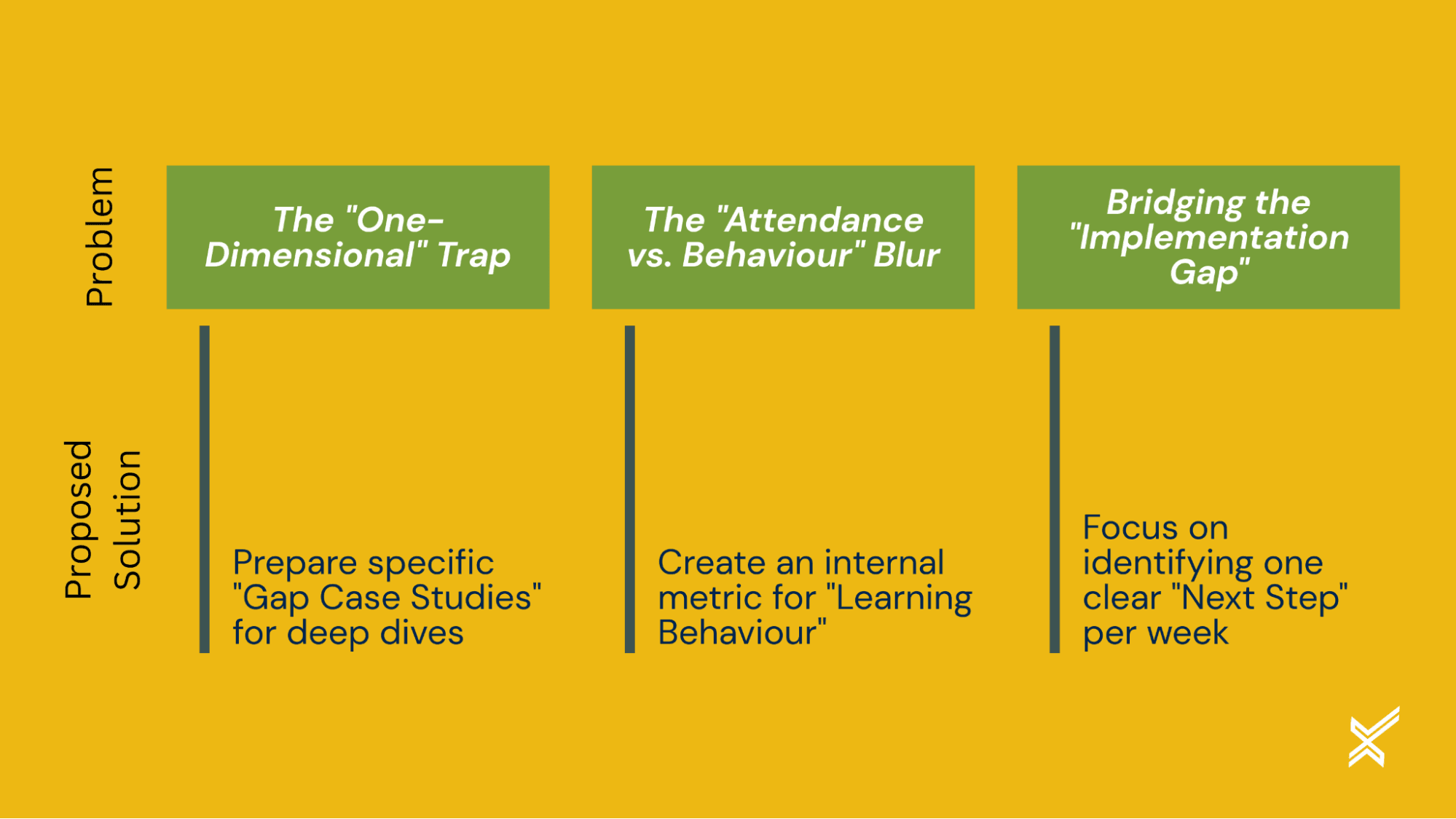 Problem

The "One-Dimensional" Trap

The "Attendance vs. Behaviour" Blur

Bridging the "Implementation Gap"

Proposed Solution

Prepare specific "Gap Case Studies" for deep dives

Create an internal metric for "Learning Behaviour"

Focus on identifying one clear "Next Step" per week